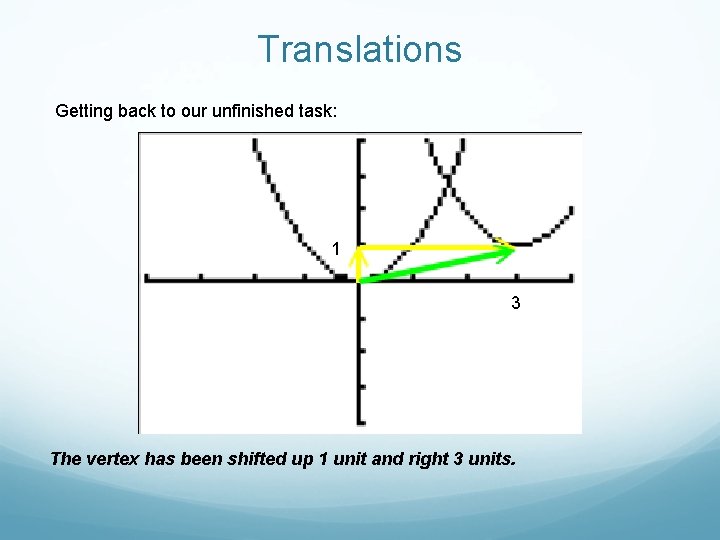 Translations

Getting back to our unfinished task:

1

3

The vertex has been shifted up 1 unit and right 3 units.